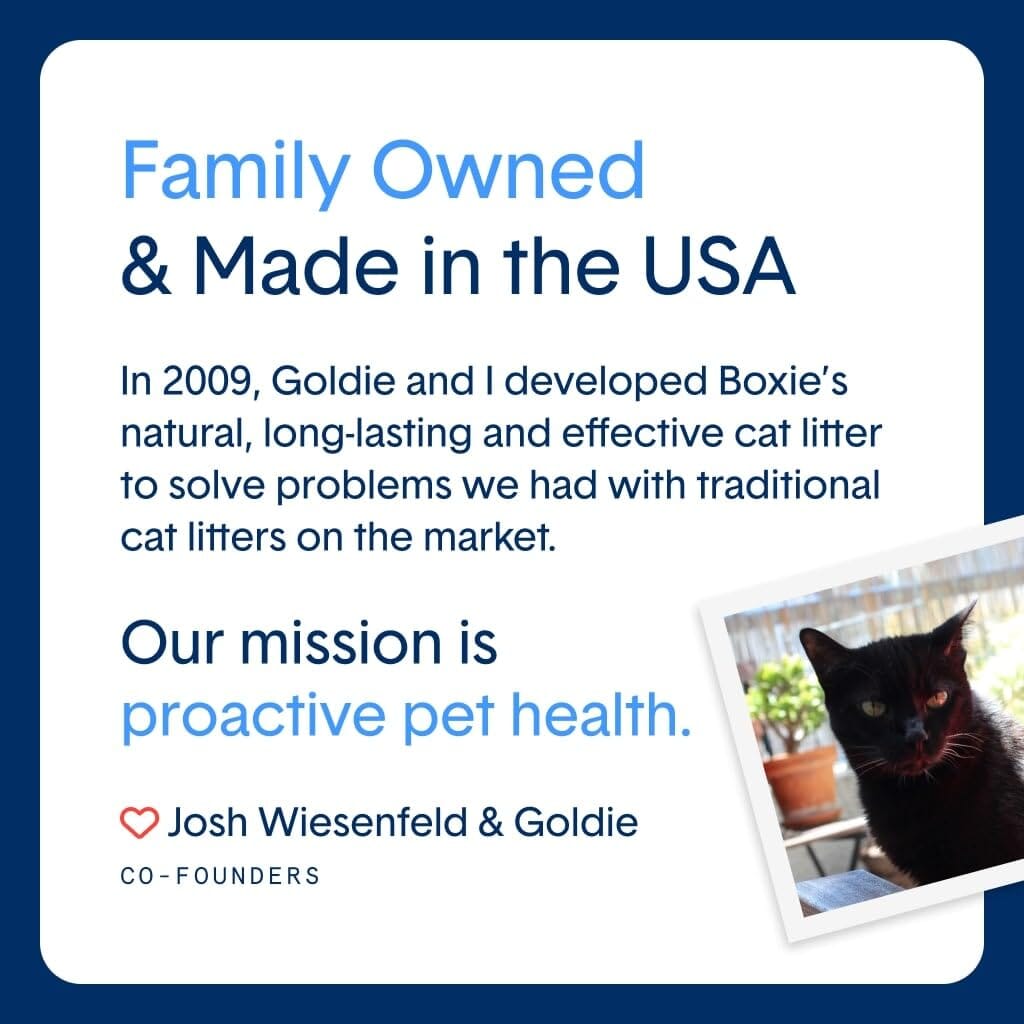 Family Owned
& Made in the USA

In 2009, Goldie and I developed Boxie's natural, long-lasting and effective cat litter to solve problems we had with traditional cat litters on the market.

Our mission is
proactive pet health.

Josh Wiesenfeld & Goldie
CO-FOUNDERS